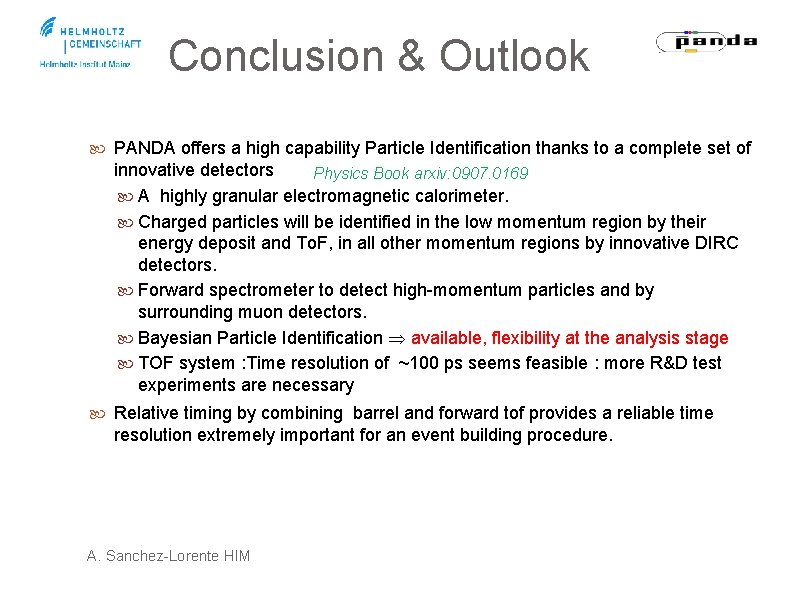 HELMHOLTZ GEMEINSCHAFT
Helmholtz Institut Mainz

Conclusion & Outlook

panda

PANDA offers a high capability Particle Identification thanks to a complete set of innovative detectors Physics Book arxiv:0907.0169

A highly granular electromagnetic calorimeter.

Charged particles will be identified in the low momentum region by their energy deposit and ToF, in all other momentum regions by innovative DIRC detectors.

Forward spectrometer to detect high-momentum particles and by surrounding muon detectors.

Bayesian Particle Identification $\Rightarrow$ available, flexibility at the analysis stage

TOF system :Time resolution of ~100 ps seems feasible : more R&D test experiments are necessary

Relative timing by combining barrel and forward tof provides a reliable time resolution extremely important for an event building procedure.

A. Sanchez-Lorente HIM